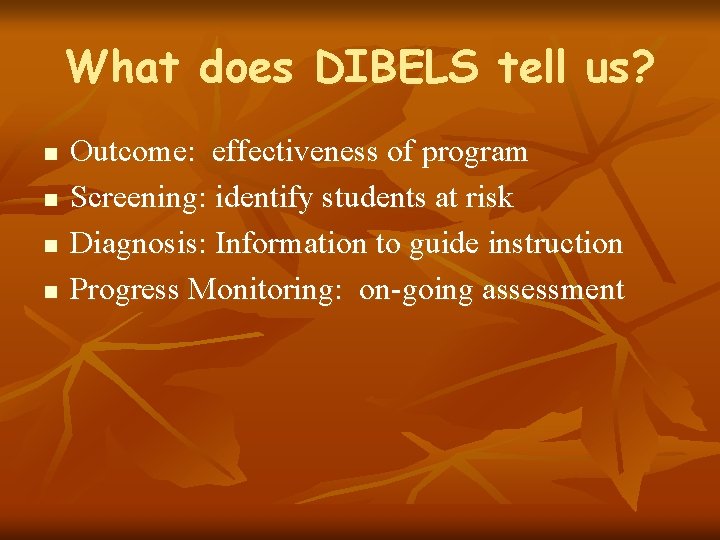 What does DIBELS tell us?

- Outcome: effectiveness of program
- Screening: identify students at risk
- Diagnosis: Information to guide instruction
- Progress Monitoring: on-going assessment